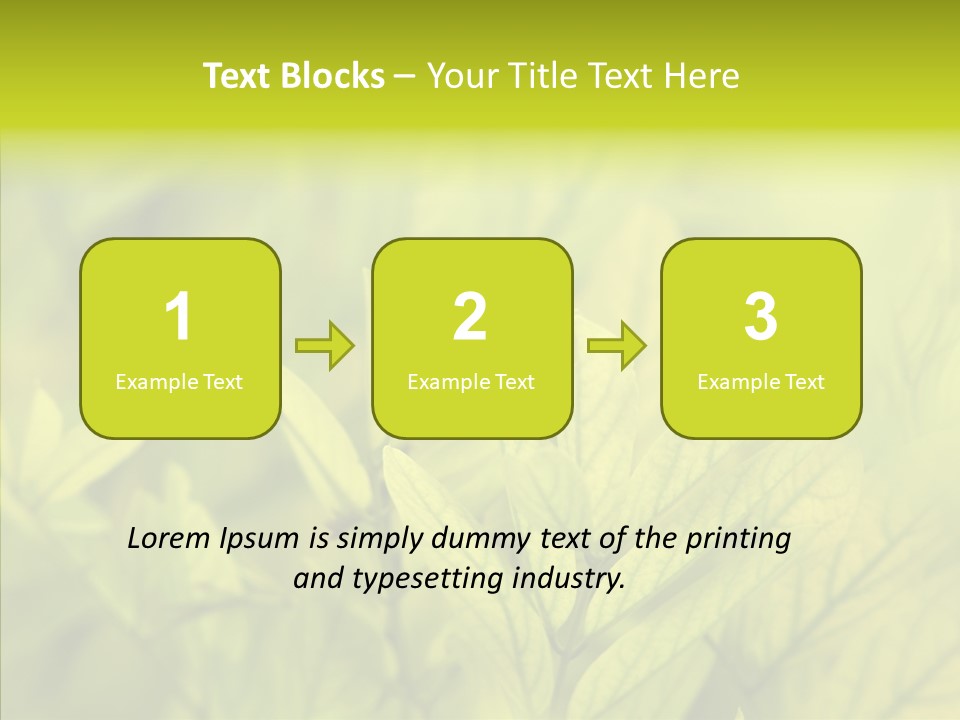 Text Blocks – Your Title Text Here

1
Example Text

2
Example Text

3
Example Text

Lorem Ipsum is simply dummy text of the printing and typesetting industry.